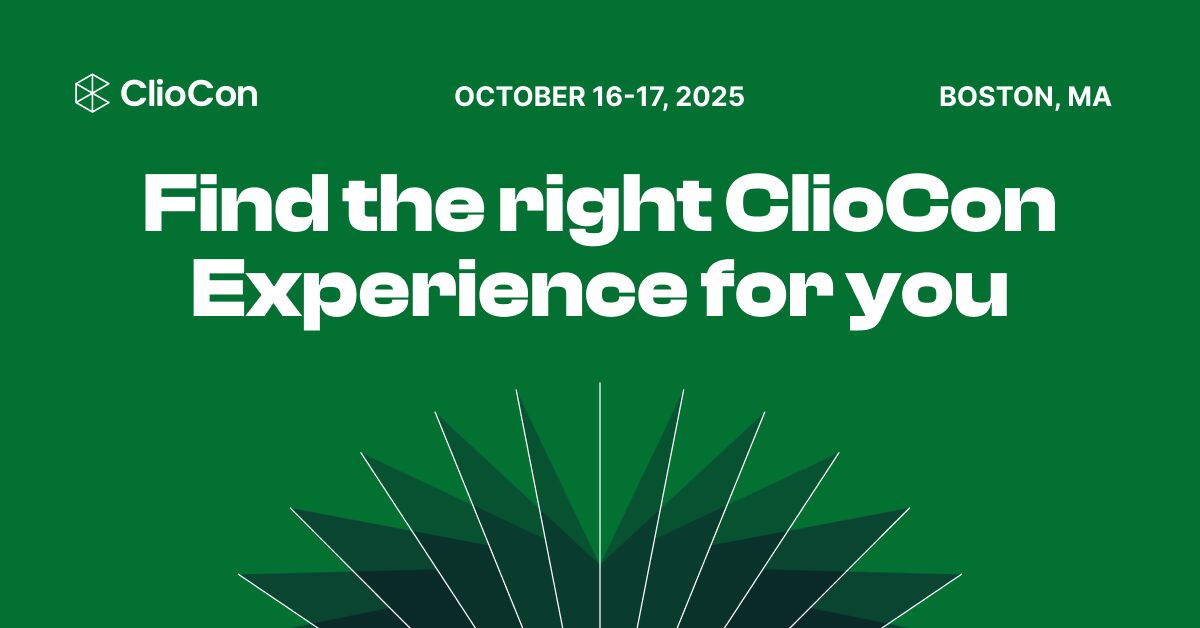 ClioCon

OCTOBER 16-17, 2025

BOSTON, MA

Find the right ClioCon Experience for you